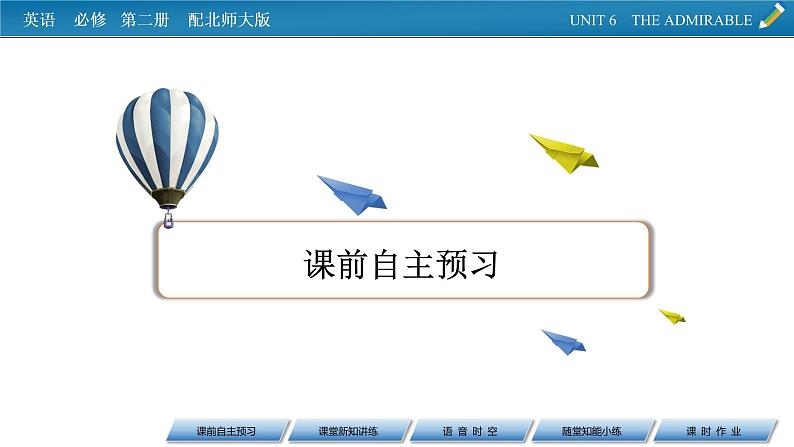 英语　必修　第二册　配北师大版

UNIT 6　THE ADMIRABLE

课前自主预习

课前自主预习　课堂新知讲练　语 音 时 空　随堂知能小练　课 时 作 业